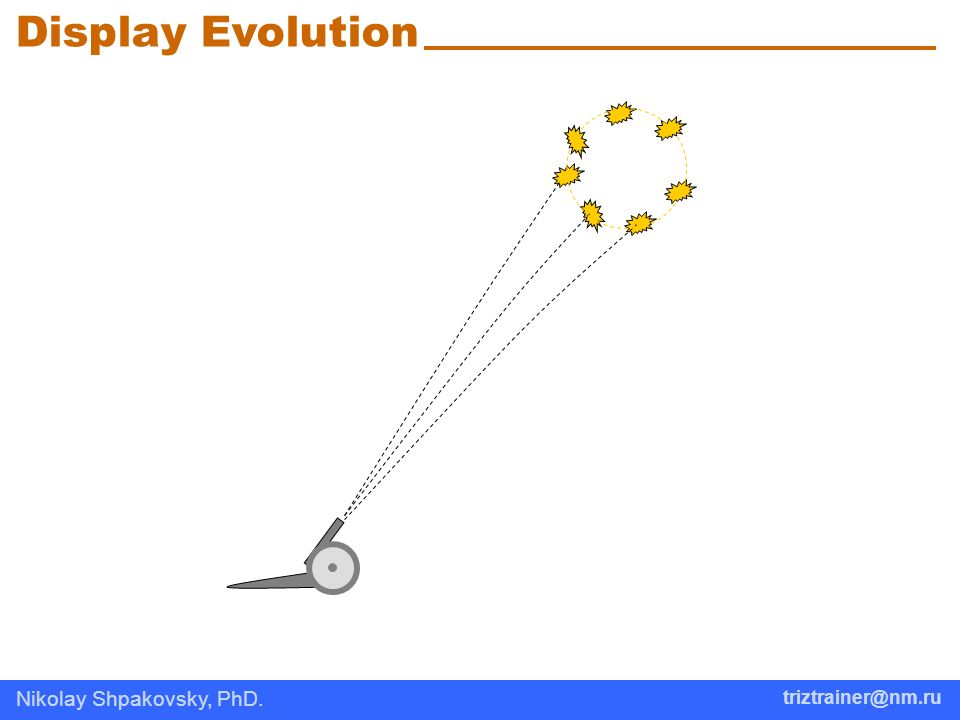 Display Evolution

Nikolay Shpakovsky, PhD.

triztrainer@nm.ru